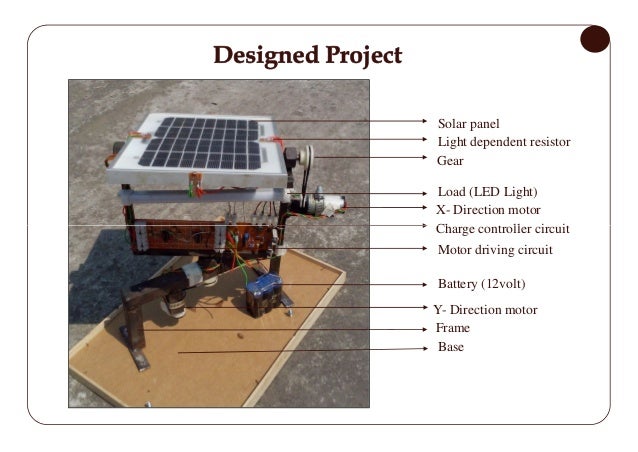 Designed Project

Solar panel
Light dependent resistor
Gear
Load (LED Light)
X- Direction motor
Charge controller circuit
Motor driving circuit
Battery (12volt)
Y- Direction motor
Frame
Base